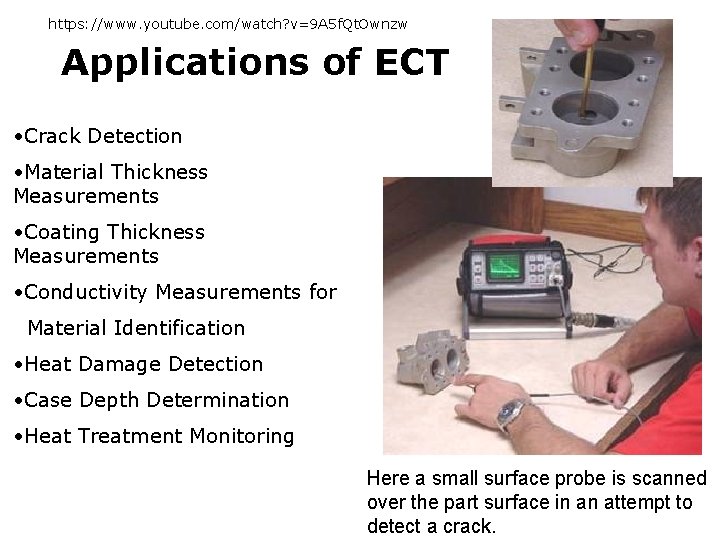 https://www.youtube.com/watch?v=9A5fQtOwnzw

Applications of ECT

•Crack Detection

•Material Thickness Measurements

•Coating Thickness Measurements

•Conductivity Measurements for Material Identification

•Heat Damage Detection

•Case Depth Determination

•Heat Treatment Monitoring

Here a small surface probe is scanned over the part surface in an attempt to detect a crack.